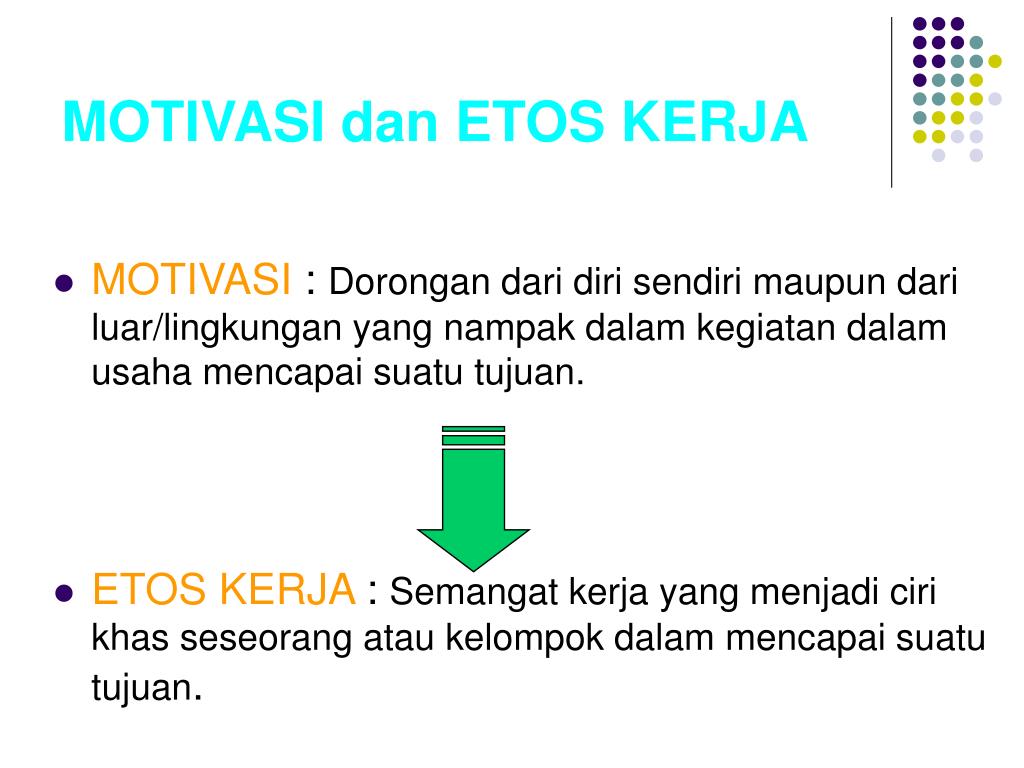 MOTIVASI dan ETOS KERJA

MOTIVASI : Dorongan dari diri sendiri maupun dari luar/lingkungan yang nampak dalam kegiatan dalam usaha mencapai suatu tujuan.

ETOS KERJA : Semangat kerja yang menjadi ciri khas seseorang atau kelompok dalam mencapai suatu tujuan.